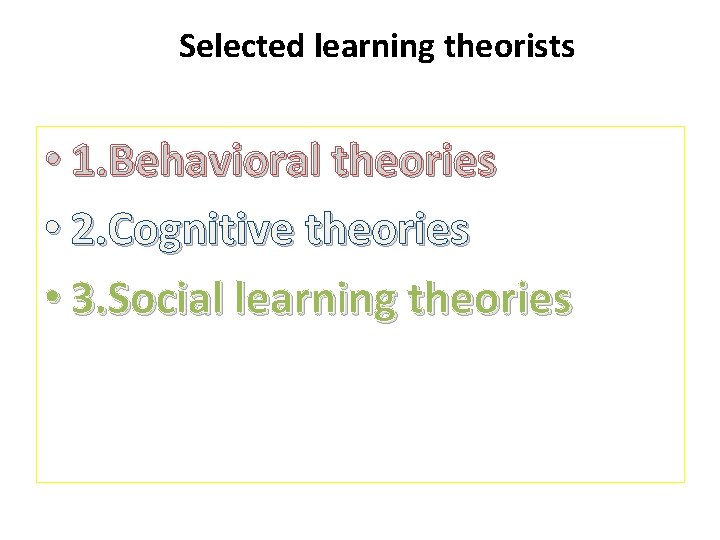 Selected learning theorists

• 1.Behavioral theories
• 2.Cognitive theories
• 3.Social learning theories